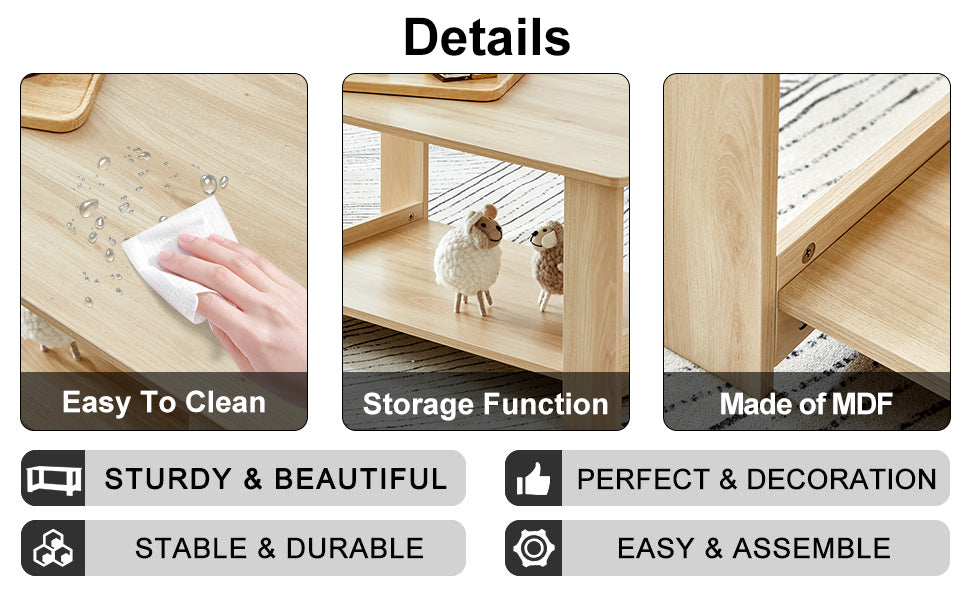 Details

Easy To Clean

Storage Function

Made of MDF

STURDY & BEAUTIFUL

PERFECT & DECORATION

STABLE & DURABLE

EASY & ASSEMBLE